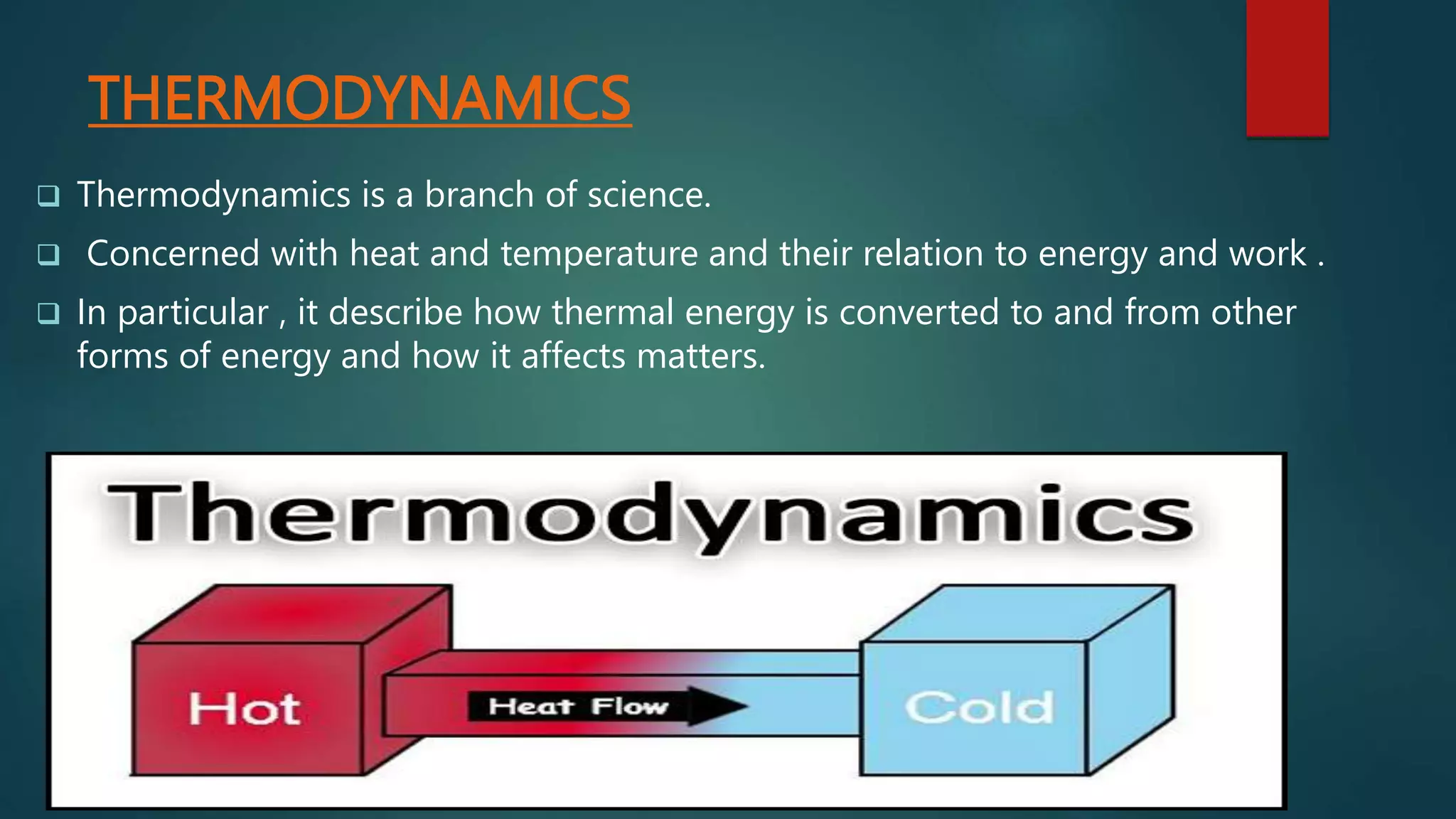 THERMODYNAMICS

❑ Thermodynamics is a branch of science.

❑ Concerned with heat and temperature and their relation to energy and work .

❑ In particular , it describe how thermal energy is converted to and from other forms of energy and how it affects matters.

Thermodynamics

Hot

Heat Flow

Cold